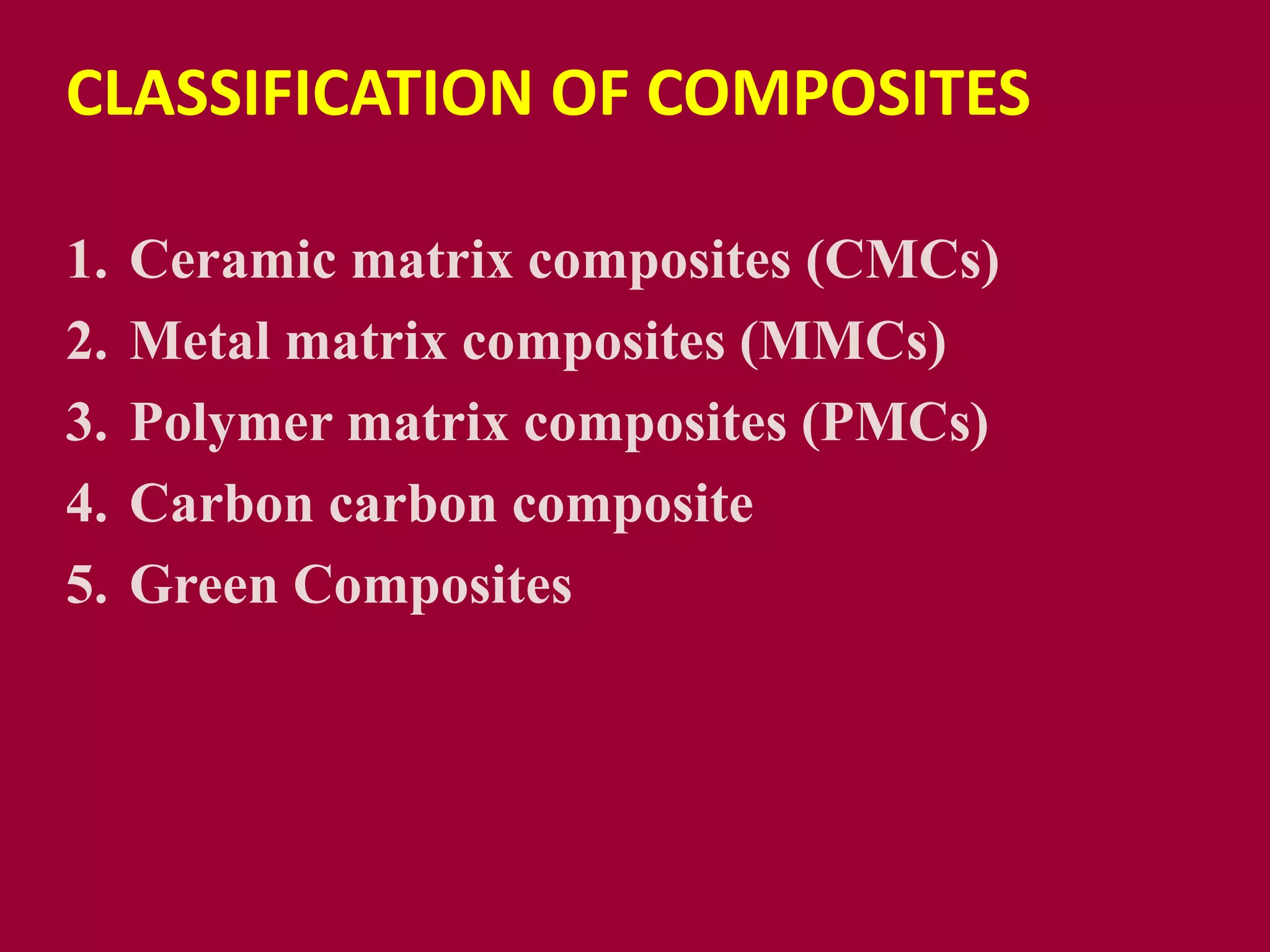 CLASSIFICATION OF COMPOSITES

1. Ceramic matrix composites (CMCs)
2. Metal matrix composites (MMCs)
3. Polymer matrix composites (PMCs)
4. Carbon carbon composite
5. Green Composites